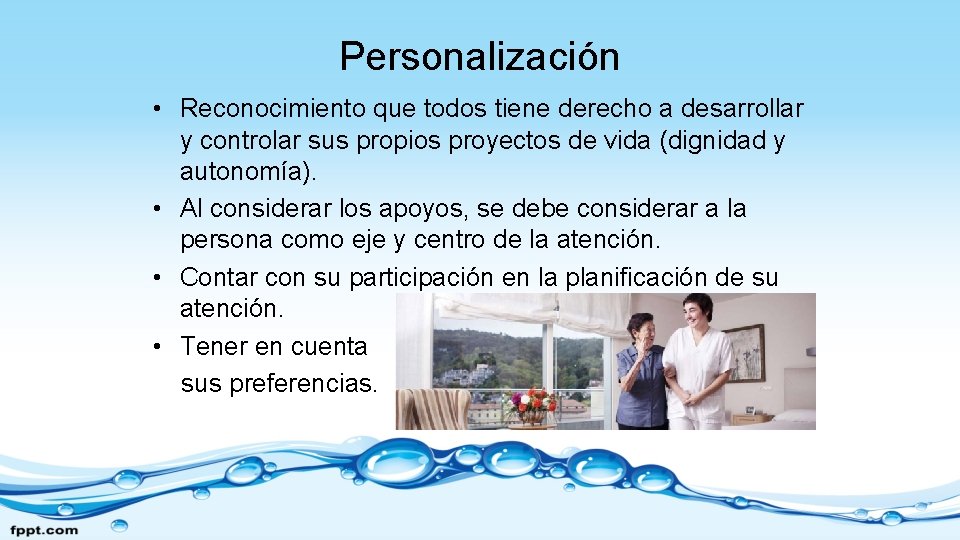 Personalización

• Reconocimiento que todos tiene derecho a desarrollar y controlar sus propios proyectos de vida (dignidad y autonomía).
• Al considerar los apoyos, se debe considerar a la persona como eje y centro de la atención.
• Contar con su participación en la planificación de su atención.
• Tener en cuenta sus preferencias.

fppt.com